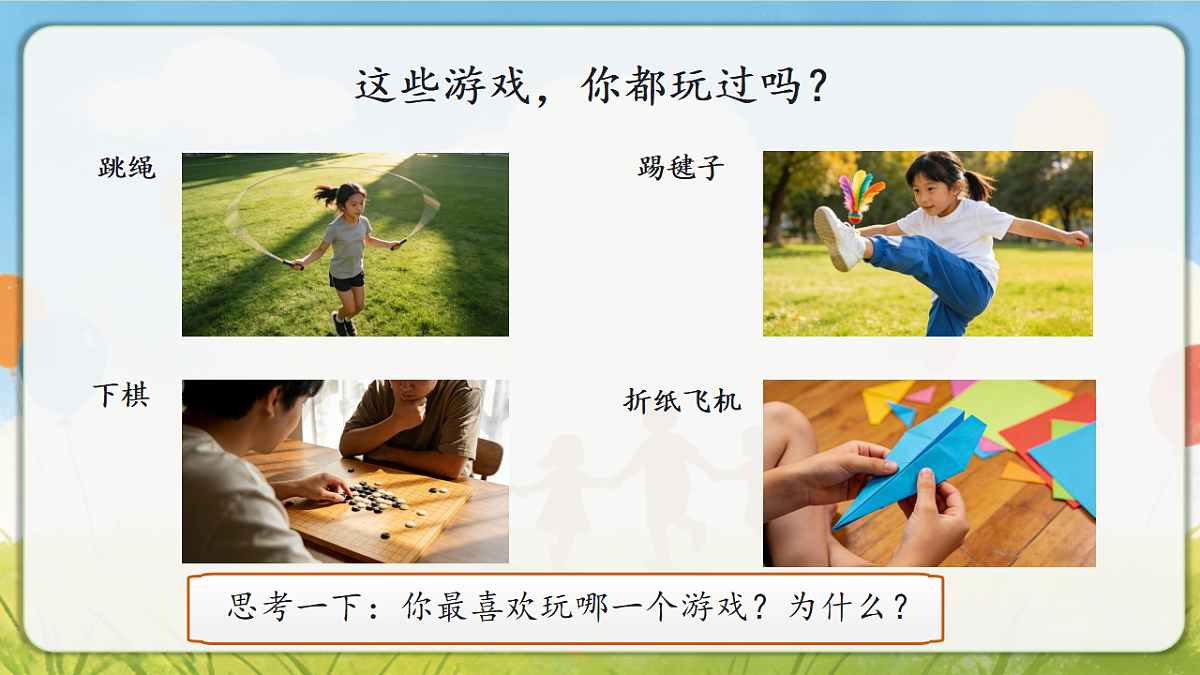 这些游戏，你都玩过吗？

跳绳

踢毽子

下棋

折纸飞机

思考一下：你最喜欢玩哪一个游戏？为什么？